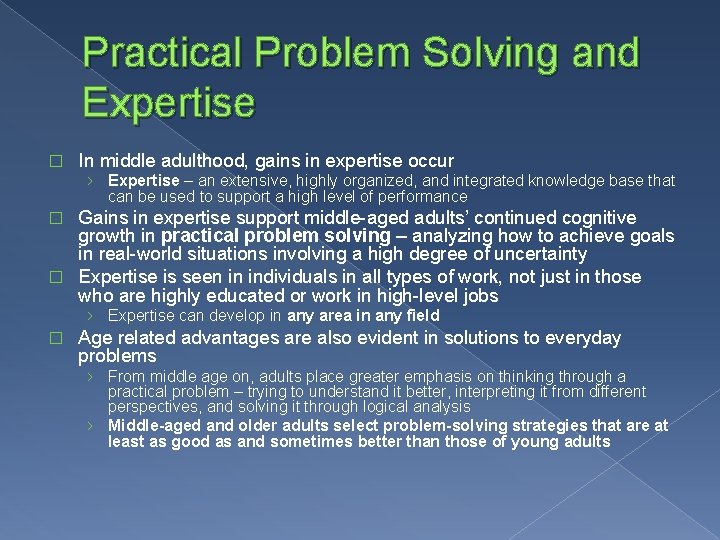 Practical Problem Solving and Expertise

□ In middle adulthood, gains in expertise occur

› Expertise – an extensive, highly organized, and integrated knowledge base that can be used to support a high level of performance

□ Gains in expertise support middle-aged adults' continued cognitive growth in practical problem solving – analyzing how to achieve goals in real-world situations involving a high degree of uncertainty

□ Expertise is seen in individuals in all types of work, not just in those who are highly educated or work in high-level jobs

› Expertise can develop in any area in any field

□ Age related advantages are also evident in solutions to everyday problems

› From middle age on, adults place greater emphasis on thinking through a practical problem – trying to understand it better, interpreting it from different perspectives, and solving it through logical analysis

› Middle-aged and older adults select problem-solving strategies that are at least as good as and sometimes better than those of young adults